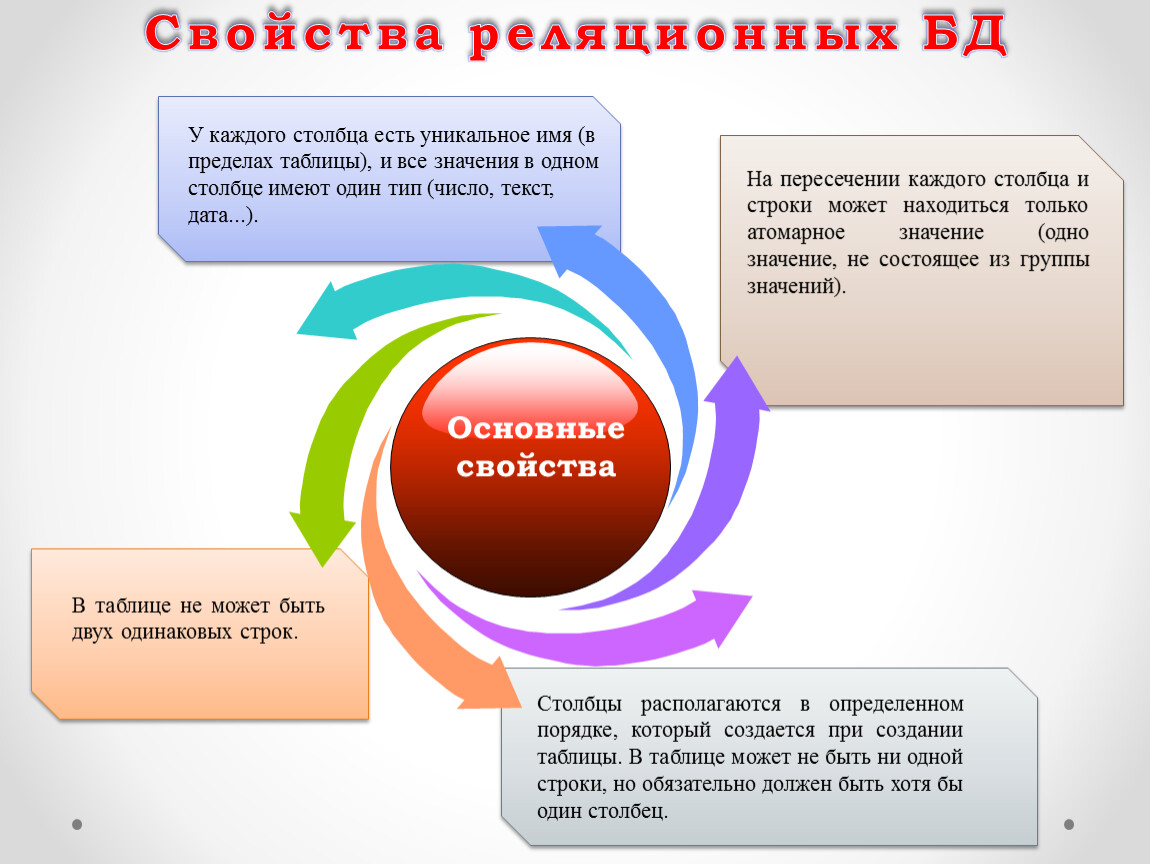 Свойства реляционных БД

У каждого столбца есть уникальное имя (в пределах таблицы), и все значения в одном столбце имеют один тип (число, текст, дата...).

На пересечении каждого столбца и строки может находиться только атомарное значение (одно значение, не состоящее из группы значений).

Основные свойства

В таблице не может быть двух одинаковых строк.

Столбцы располагаются в определенном порядке, который создается при создании таблицы. В таблице может не быть ни одной строки, но обязательно должен быть хотя бы один столбец.